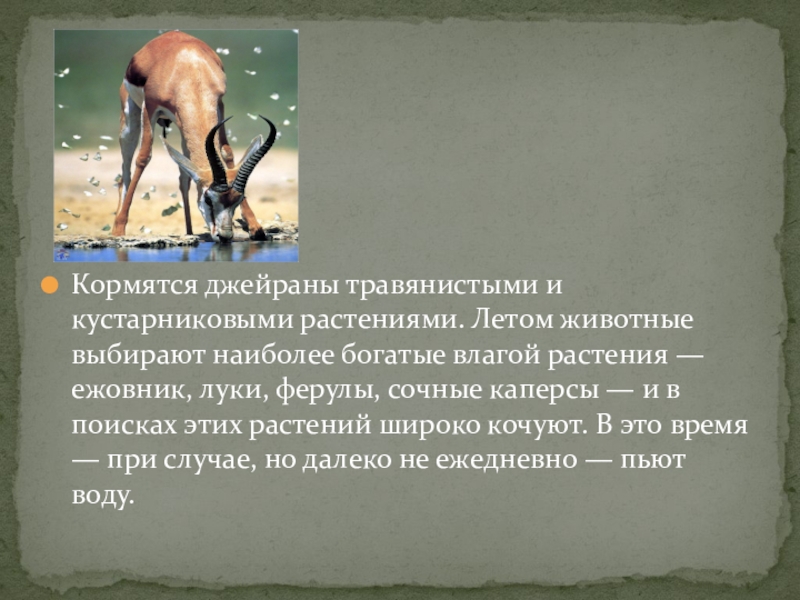 Кормятся джейраны травянистыми и кустарниковыми растениями. Летом животные выбирают наиболее богатые влагой растения — ежовник, луки, ферулы, сочные каперсы — и в поисках этих растений широко кочуют. В это время — при случае, но далеко не ежедневно — пьют воду.